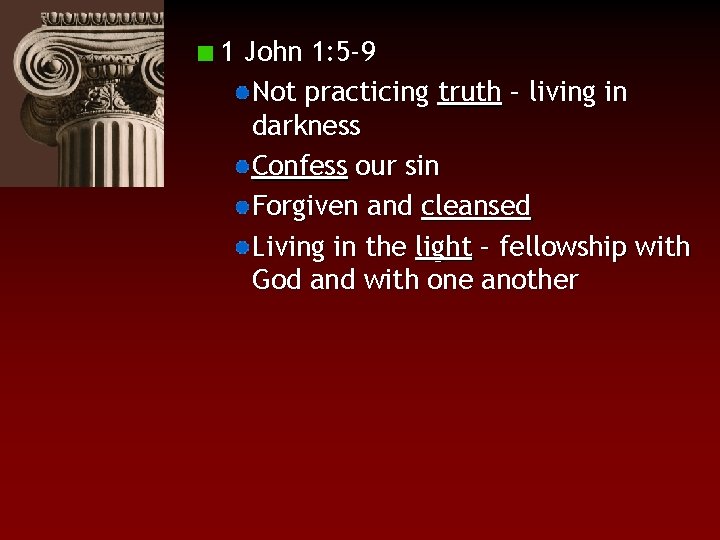 1 John 1:5-9

Not practicing truth – living in darkness

Confess our sin

Forgiven and cleansed

Living in the light – fellowship with God and with one another